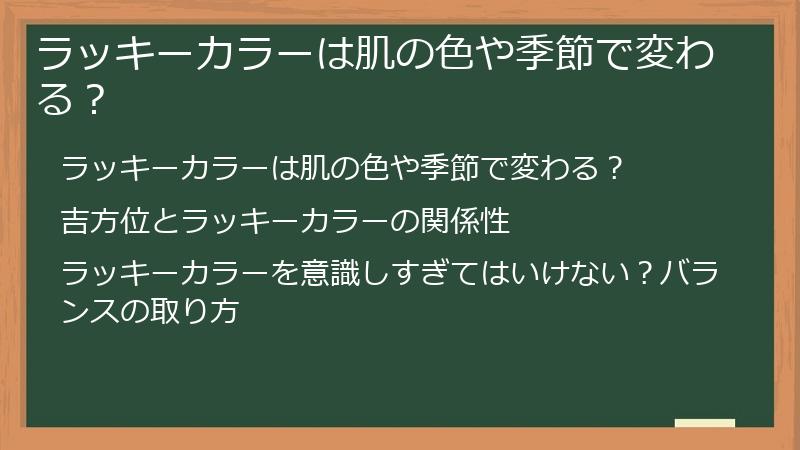 ラッキーカラーは肌の色や季節で変わる？

ラッキーカラーは肌の色や季節で変わる？

吉方位とラッキーカラーの関係性

ラッキーカラーを意識しすぎてはいけない？バランスの取り方